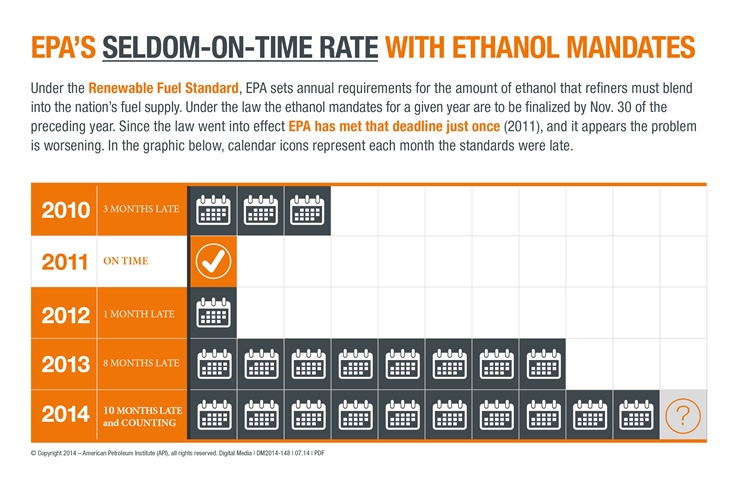 EPA'S SELDOM-ON-TIME RATE WITH ETHANOL MANDATES

Under the Renewable Fuel Standard, EPA sets annual requirements for the amount of ethanol that refiners must blend into the nation's fuel supply. Under the law the ethanol mandates for a given year are to be finalized by Nov. 30 of the preceding year. Since the law went into effect EPA has met that deadline just once (2011), and it appears the problem is worsening. In the graphic below, calendar icons represent each month the standards were late.

2010 3 MONTHS LATE

2011 ON TIME

2012 1 MONTH LATE

2013 8 MONTHS LATE

2014 10 MONTHS LATE and COUNTING

?

© Copyright 2014 – American Petroleum Institute (API), all rights reserved. Digital Media | DM2014-148 | 07.14 | PDF